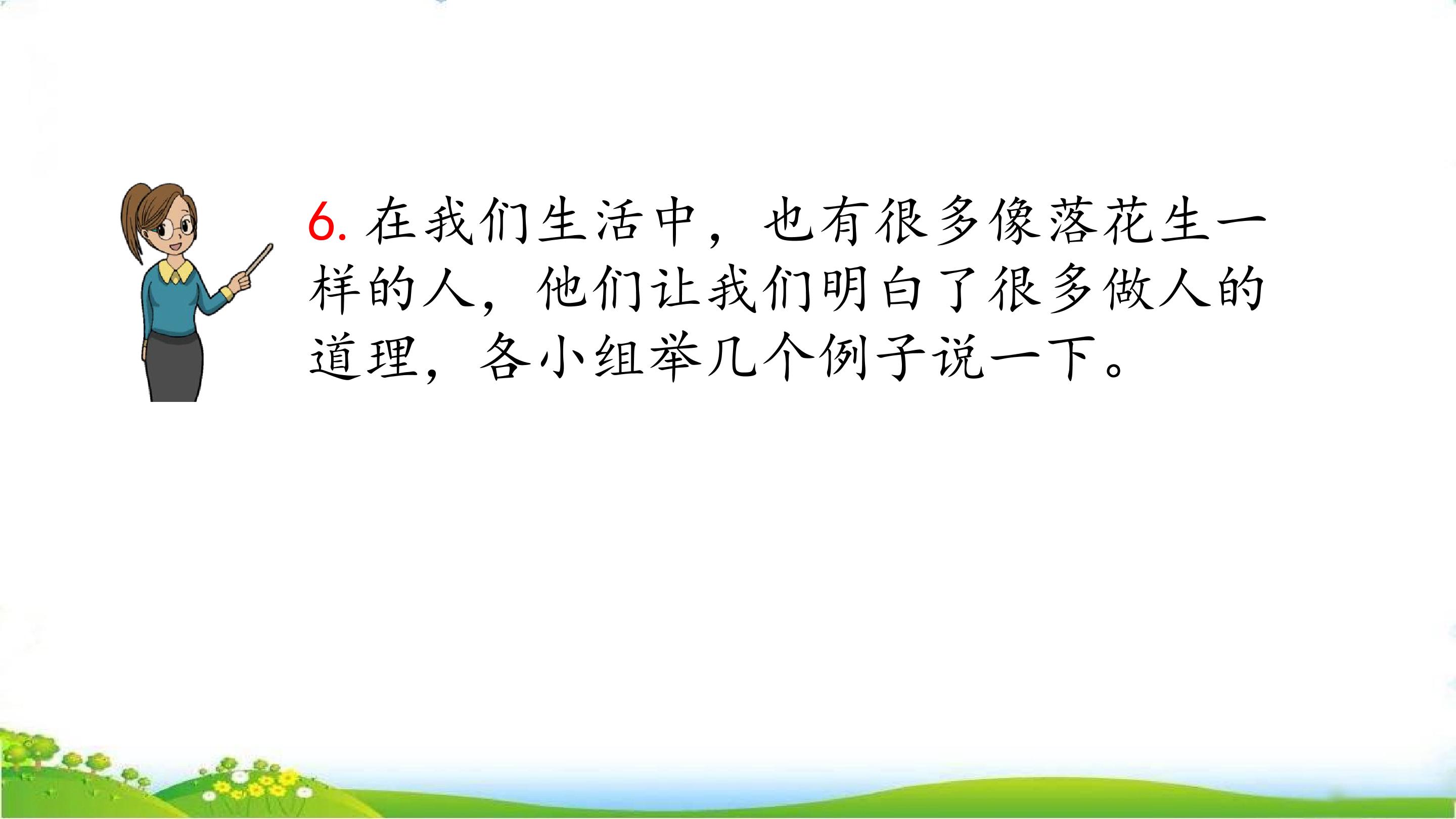 6.在我们生活中，也有很多像落花生一样的人，他们让我们明白了很多做人的道理，各小组举几个例子说一下。